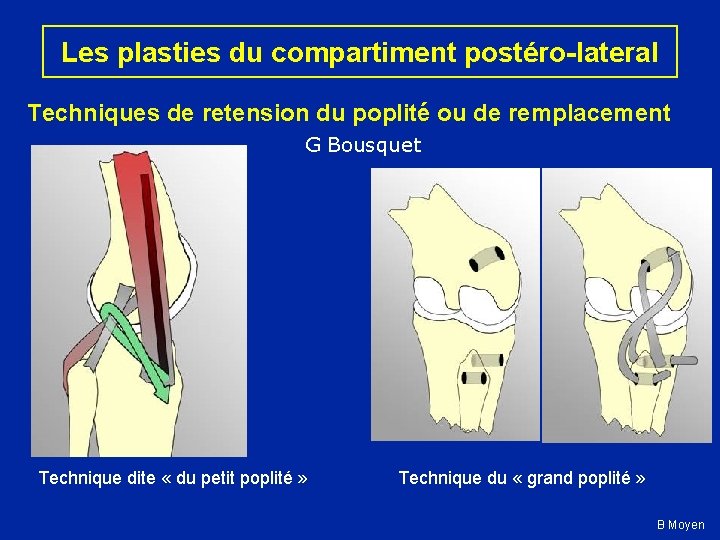 Les plasties du compartiment postéro-lateral

Techniques de retension du poplité ou de remplacement

G Bousquet

Technique dite « du petit poplité »

Technique du « grand poplité »

B Moyen